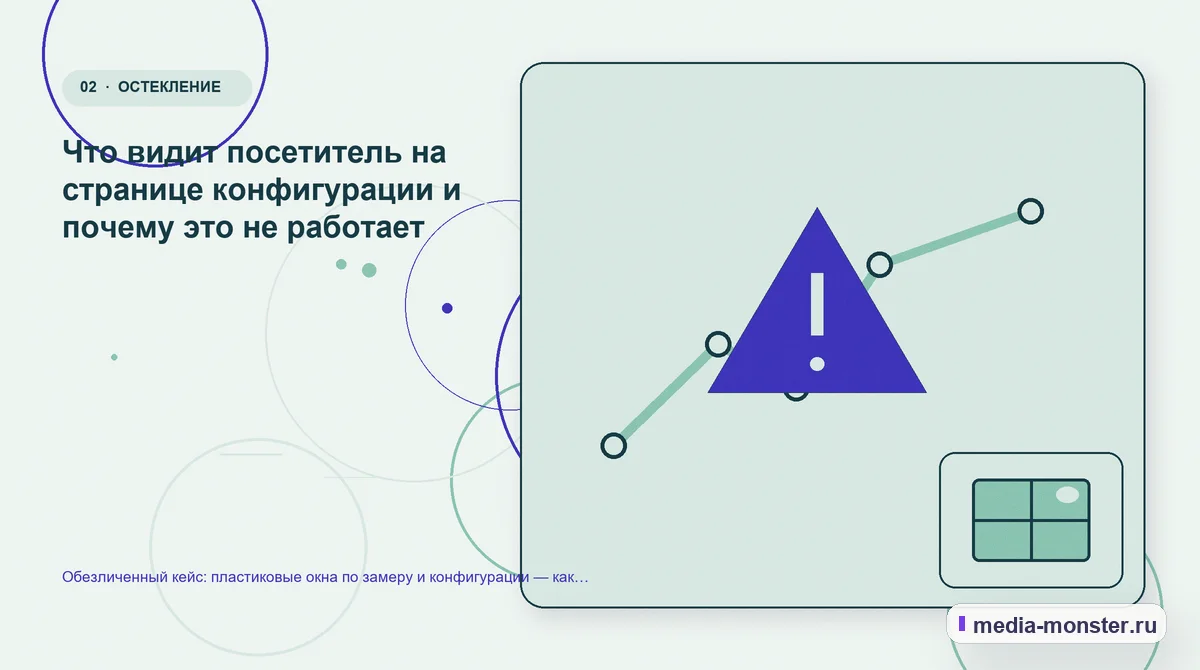 02 · ОСТЕКЛЕНИЕ

Что видит посетитель на странице конфигурации и почему это не работает

Обезличенный кейс: пластиковые окна по замеру и конфигурации — как…

media-monster.ru